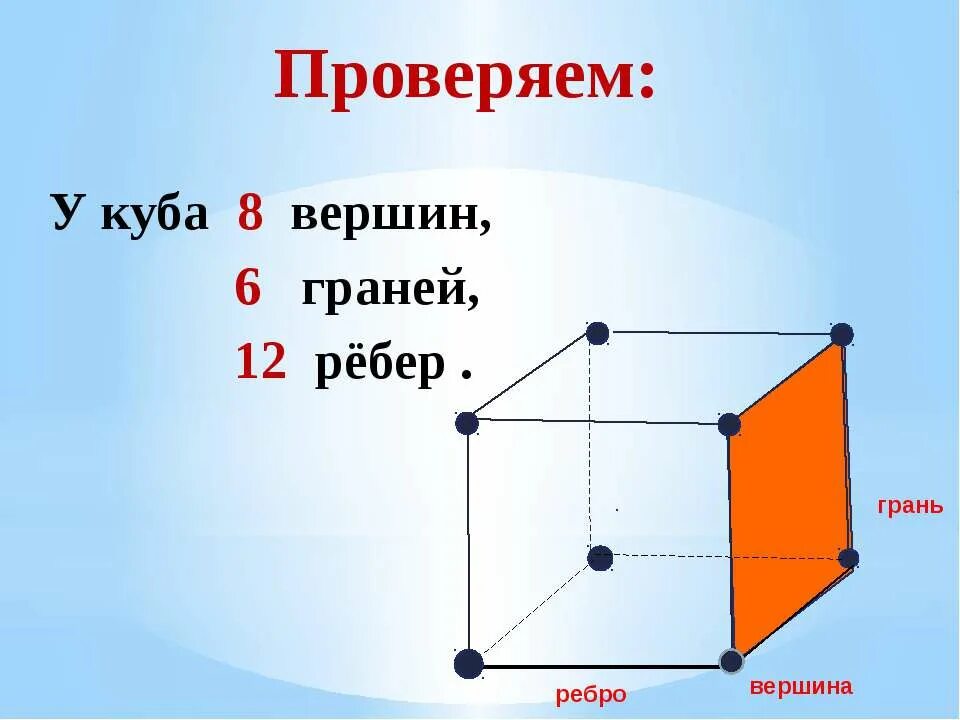 Проверяем:

У куба 8 вершин,
6 граней,
12 рёбер .

грань

ребро

вершина